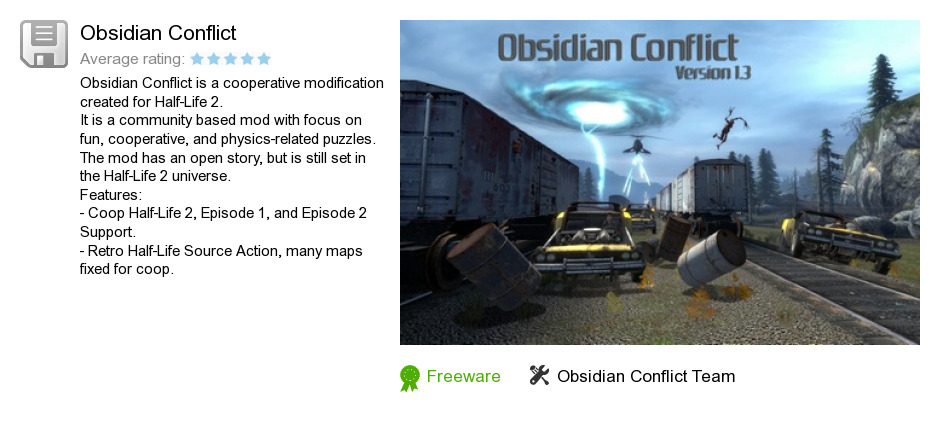 Obsidian Conflict

Average rating:

Obsidian Conflict is a cooperative modification created for Half-Life 2.
It is a community based mod with focus on fun, cooperative, and physics-related puzzles. The mod has an open story, but is still set in the Half-Life 2 universe.
Features:
- Coop Half-Life 2, Episode 1, and Episode 2 Support.
- Retro Half-Life Source Action, many maps fixed for coop.

Obsidian Conflict
Version 1.3

Freeware

Obsidian Conflict Team